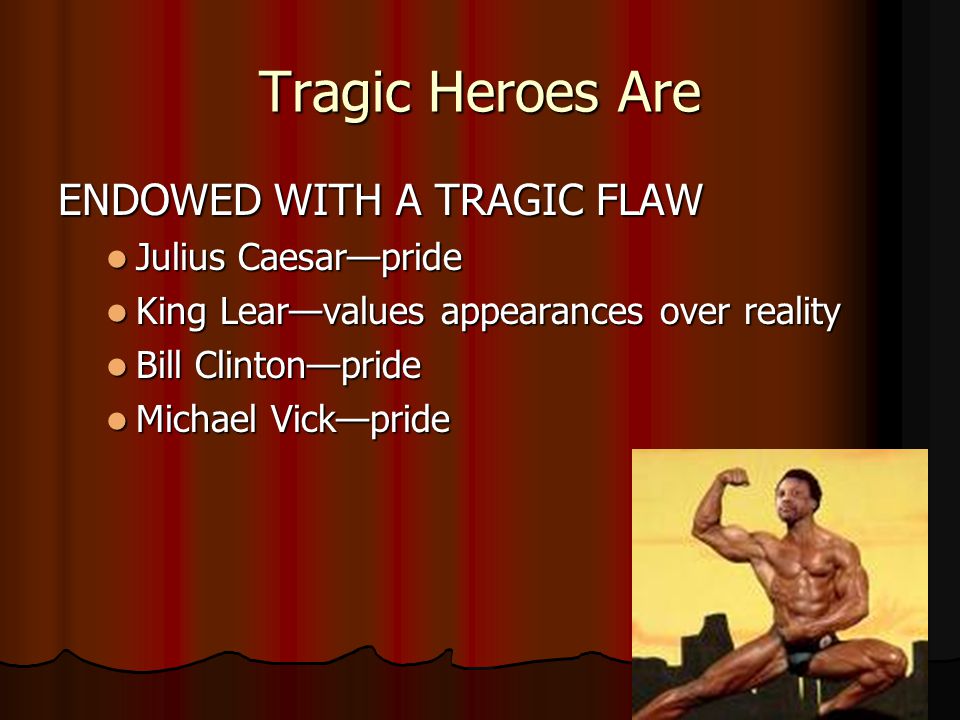 Tragic Heroes Are

ENDOWED WITH A TRAGIC FLAW

- Julius Caesar—pride
- King Lear—values appearances over reality
- Bill Clinton—pride
- Michael Vick—pride